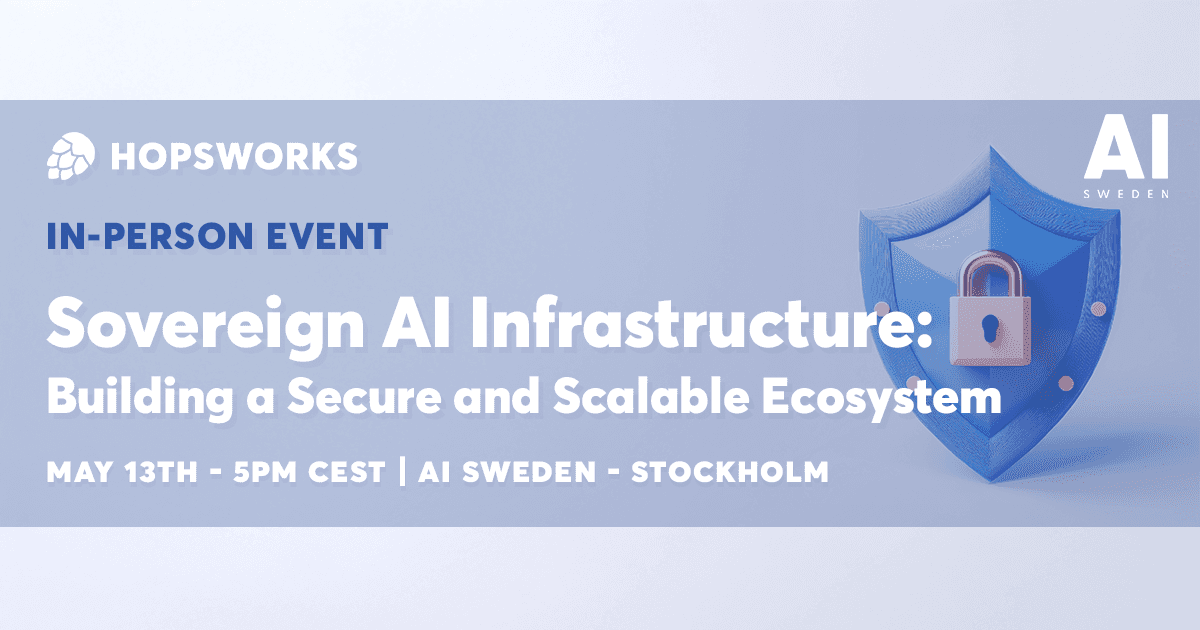 HOPSWORKS

AI
SWEDEN

IN-PERSON EVENT

Sovereign AI Infrastructure:
Building a Secure and Scalable Ecosystem

MAY 13TH - 5PM CEST | AI SWEDEN - STOCKHOLM